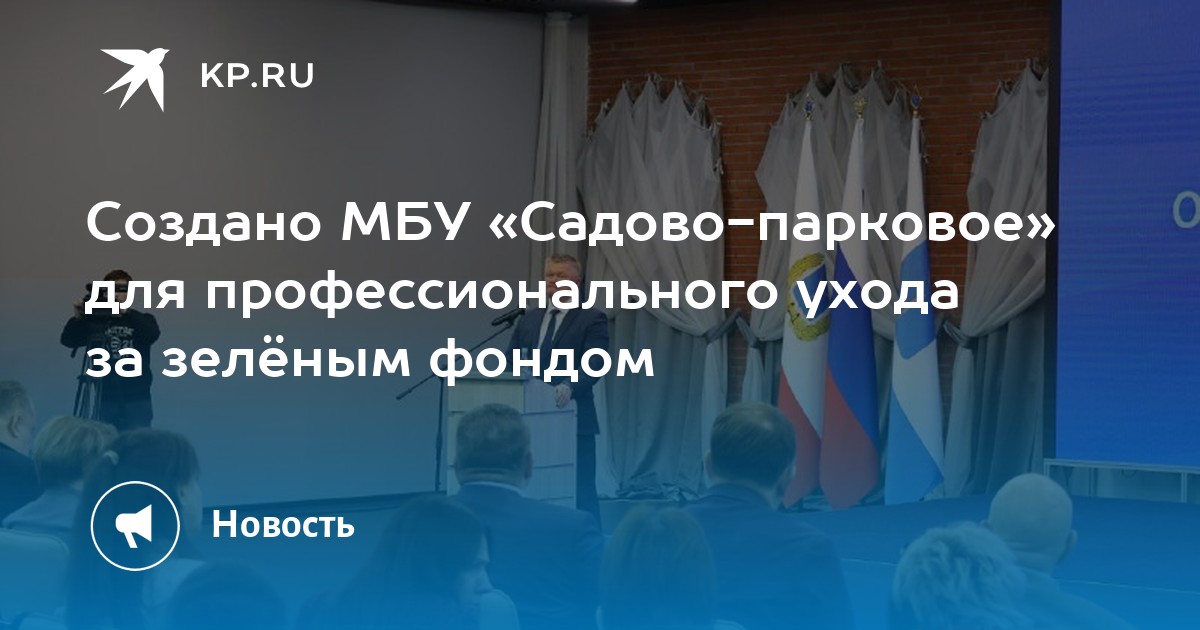 KP.RU

Создано МБУ «Садово-парковое» для профессионального ухода за зелёным фондом

Новость